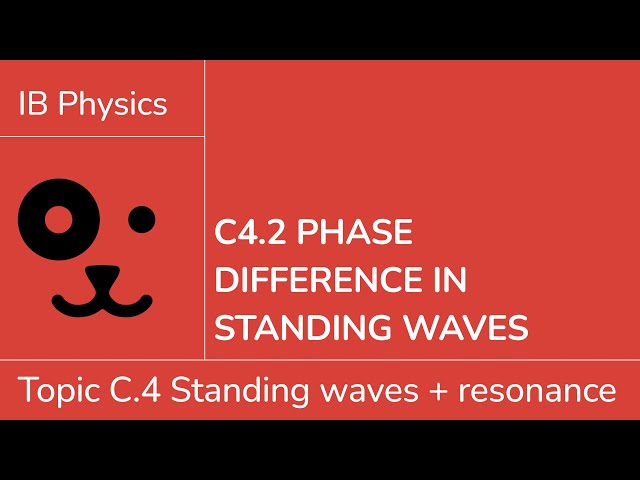 IB Physics

C4.2 PHASE DIFFERENCE IN STANDING WAVES

Topic C.4 Standing waves + resonance